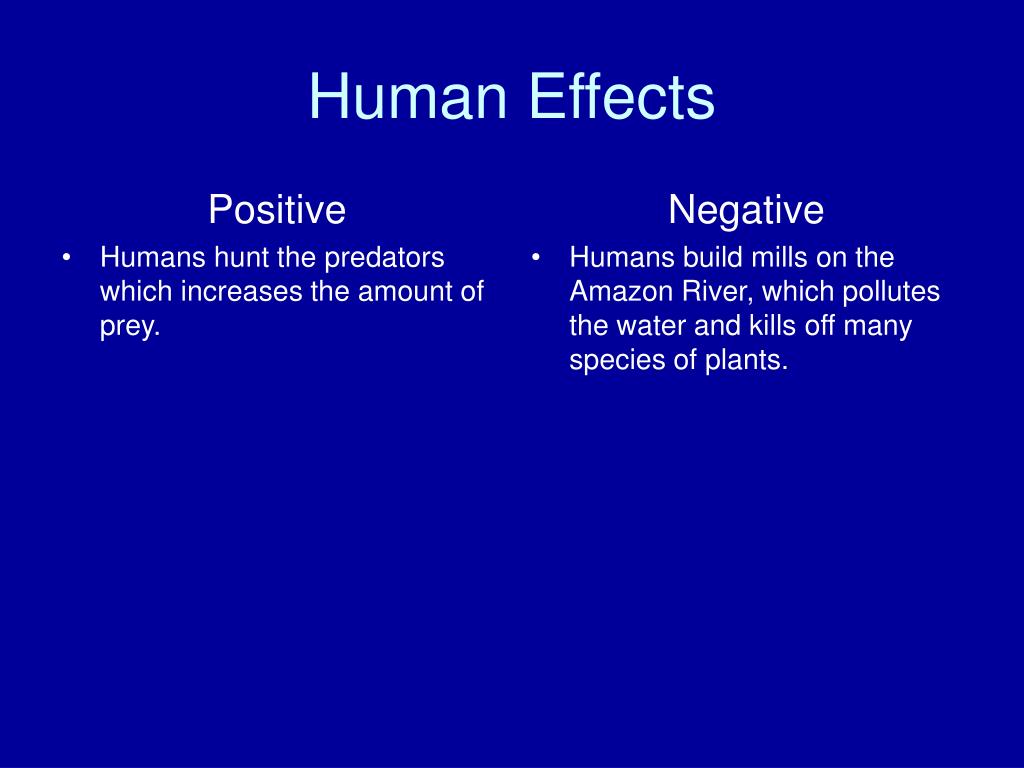 Human Effects

Positive

• Humans hunt the predators which increases the amount of prey.

Negative

• Humans build mills on the Amazon River, which pollutes the water and kills off many species of plants.